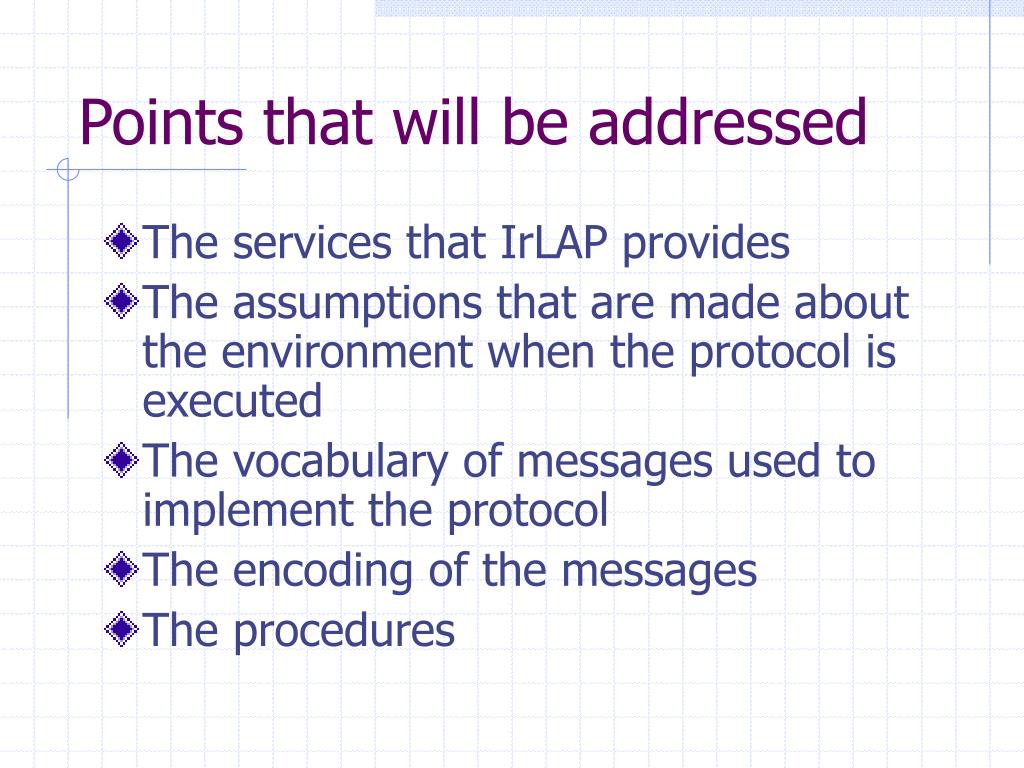 Points that will be addressed

The services that IrLAP provides

The assumptions that are made about the environment when the protocol is executed

The vocabulary of messages used to implement the protocol

The encoding of the messages

The procedures